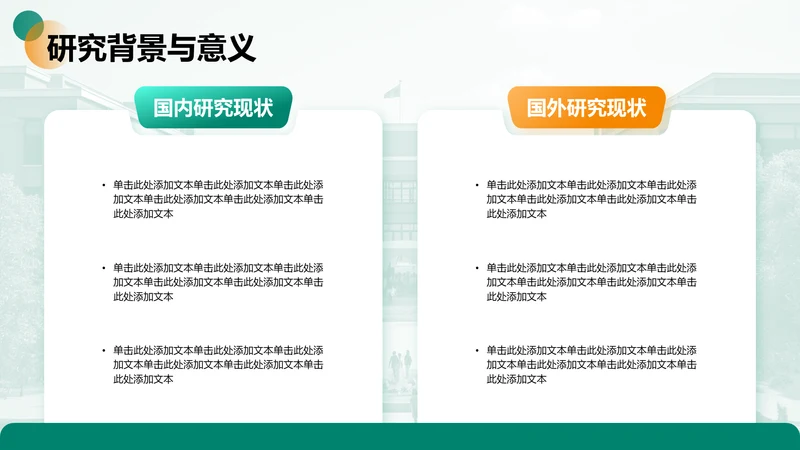 研究背景与意义

国内研究现状

• 单击此处添加文本单击此处添加文本单击此处添加文本单击此处添加文本单击此处添加文本单击此处添加文本

• 单击此处添加文本单击此处添加文本单击此处添加文本单击此处添加文本单击此处添加文本单击此处添加文本

• 单击此处添加文本单击此处添加文本单击此处添加文本单击此处添加文本单击此处添加文本单击此处添加文本

国外研究现状

• 单击此处添加文本单击此处添加文本单击此处添加文本单击此处添加文本单击此处添加文本单击此处添加文本

• 单击此处添加文本单击此处添加文本单击此处添加文本单击此处添加文本单击此处添加文本单击此处添加文本

• 单击此处添加文本单击此处添加文本单击此处添加文本单击此处添加文本单击此处添加文本单击此处添加文本